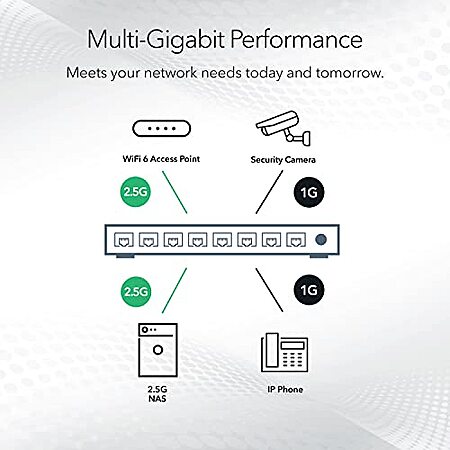 Multi-Gigabit Performance

Meets your network needs today and tomorrow.

WiFi 6 Access Point

Security Camera

2.5G

1G

2.5G

1G

2.5G
NAS

IP Phone